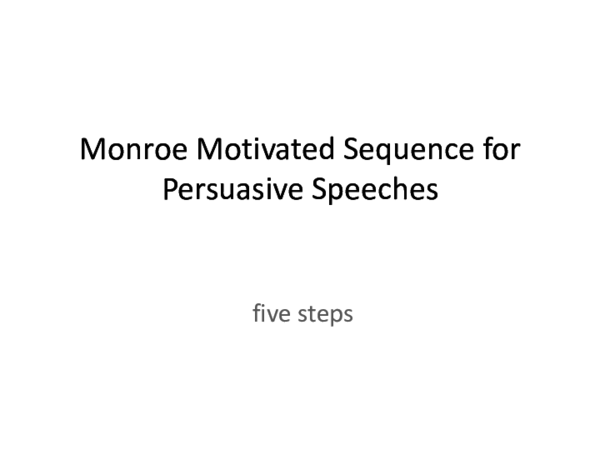 Monroe Motivated Sequence for Persuasive Speeches

five steps